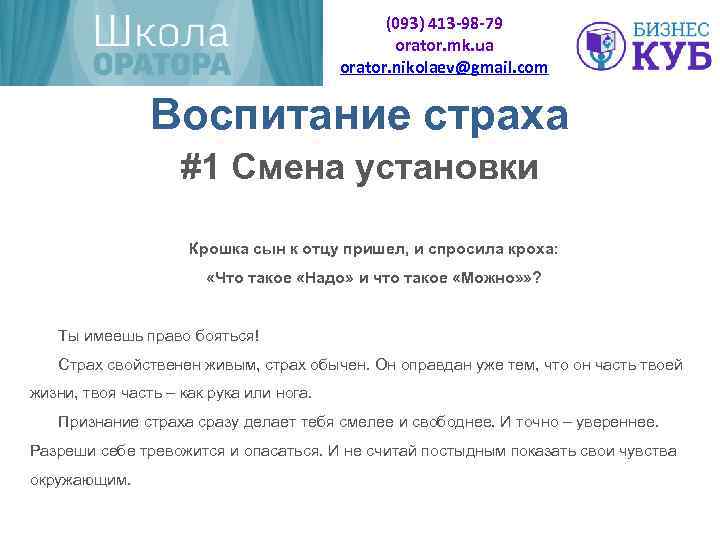 Школа ОРАТОРА

(093) 413-98-79
orator.mk.ua
orator.nikolaev@gmail.com

БИЗНЕС КУБ

Воспитание страха
#1 Смена установки

Крошка сын к отцу пришел, и спросила кроха:
«Что такое «Надо» и что такое «Можно»»?

Ты имеешь право бояться!

Страх свойственен живым, страх обычен. Он оправдан уже тем, что он часть твоей жизни, твоя часть – как рука или нога.

Признание страха сразу делает тебя смелее и свободнее. И точно – увереннее. Разреши себе тревожится и опасаться. И не считай постыдным показать свои чувства окружающим.